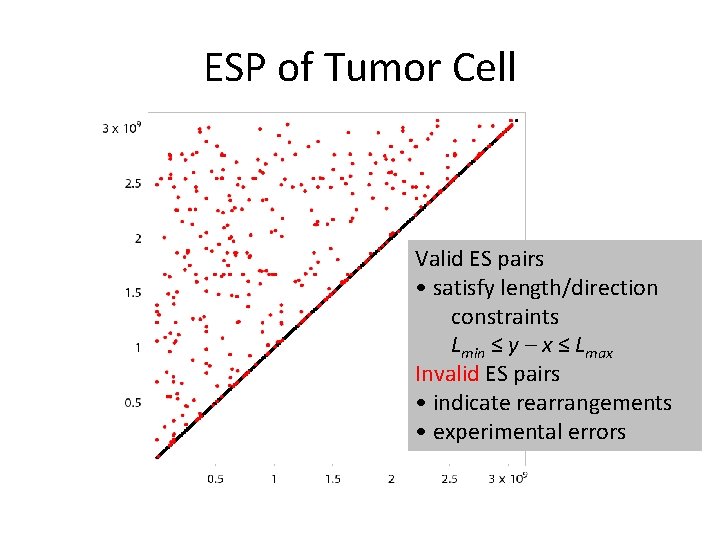 ESP of Tumor Cell

$3 \times 10^9$
2.5
2
1.5
1
0.5

0.5
1
1.5
2
2.5
$3 \times 10^9$

Valid ES pairs
• satisfy length/direction constraints
$L_{min} \leq y - x \leq L_{max}$
Invalid ES pairs
• indicate rearrangements
• experimental errors